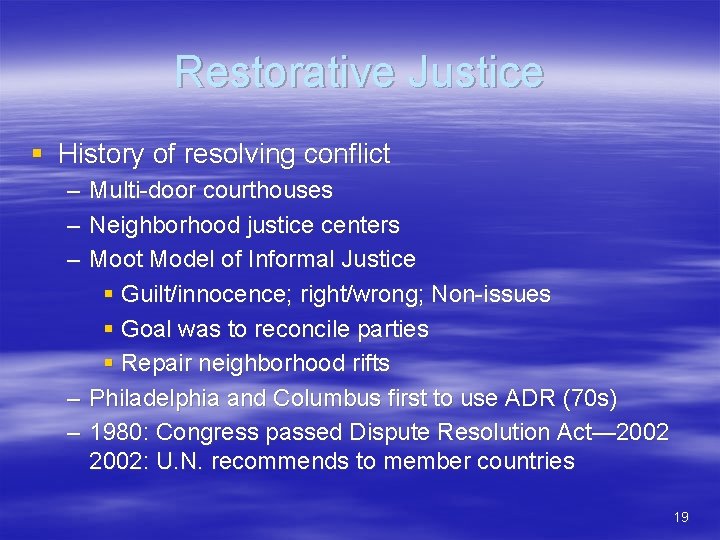 Restorative Justice

▪ History of resolving conflict
– Multi-door courthouses
– Neighborhood justice centers
– Moot Model of Informal Justice
▪ Guilt/innocence; right/wrong; Non-issues
▪ Goal was to reconcile parties
▪ Repair neighborhood rifts
– Philadelphia and Columbus first to use ADR (70s)
– 1980: Congress passed Dispute Resolution Act—2002 2002: U.N. recommends to member countries

19